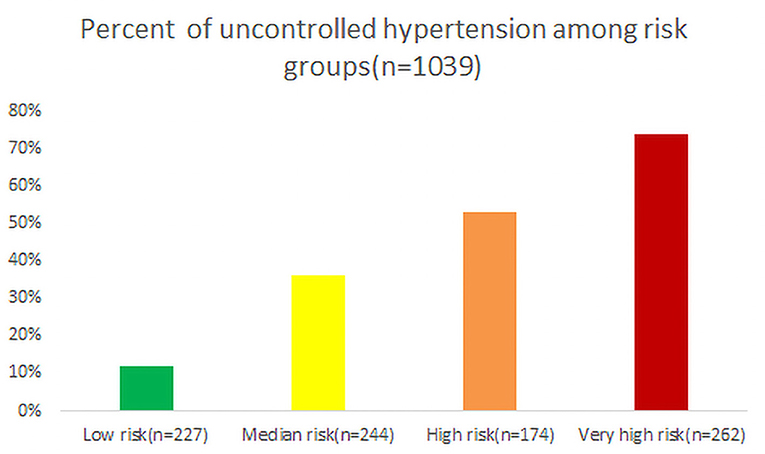 Percent of uncontrolled hypertension among risk groups(n=1039)

80%
70%
60%
50%
40%
30%
20%
10%
0%

Low risk(n=227)
Median risk(n=244)
High risk(n=174)
Very high risk(n=262)